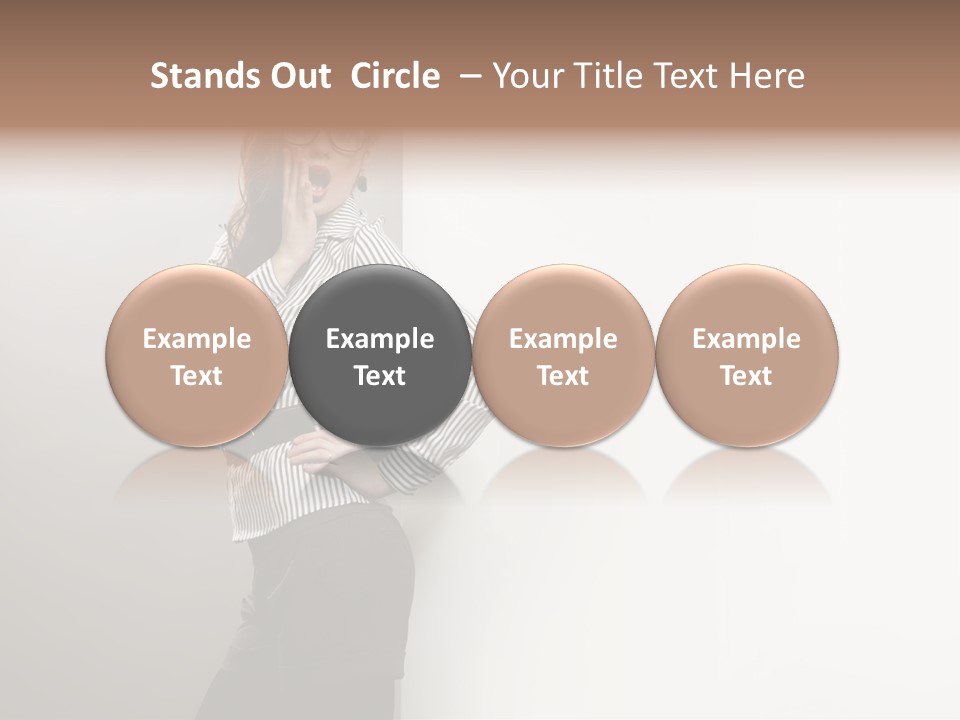 Stands Out Circle – Your Title Text Here

Example Text

Example Text

Example Text

Example Text